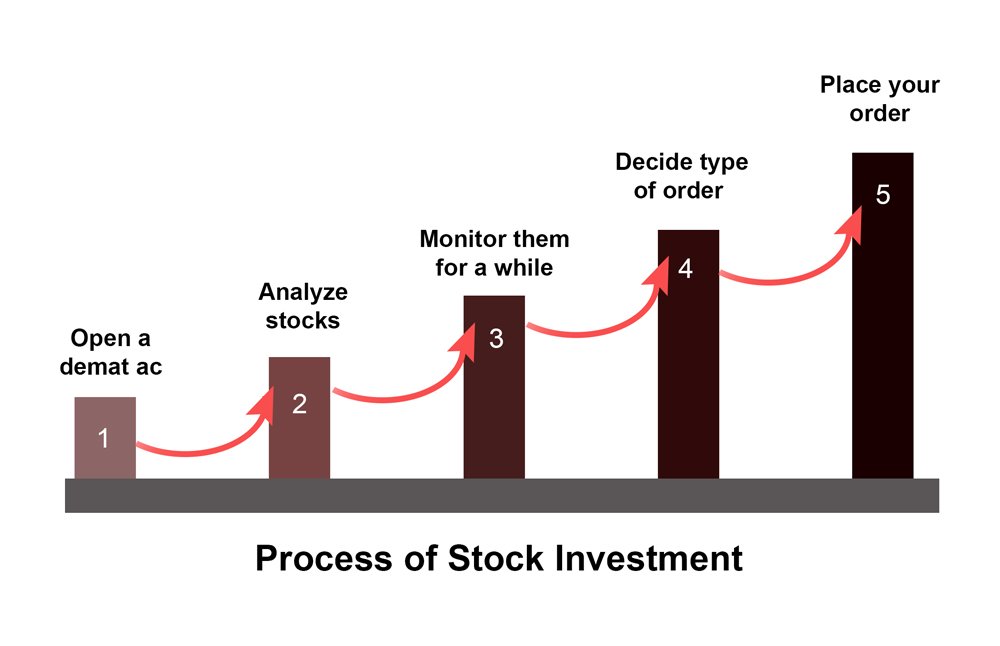 Open a demat ac
1

Analyze stocks
2

Monitor them for a while
3

Decide type of order
4

Place your order
5

Process of Stock Investment